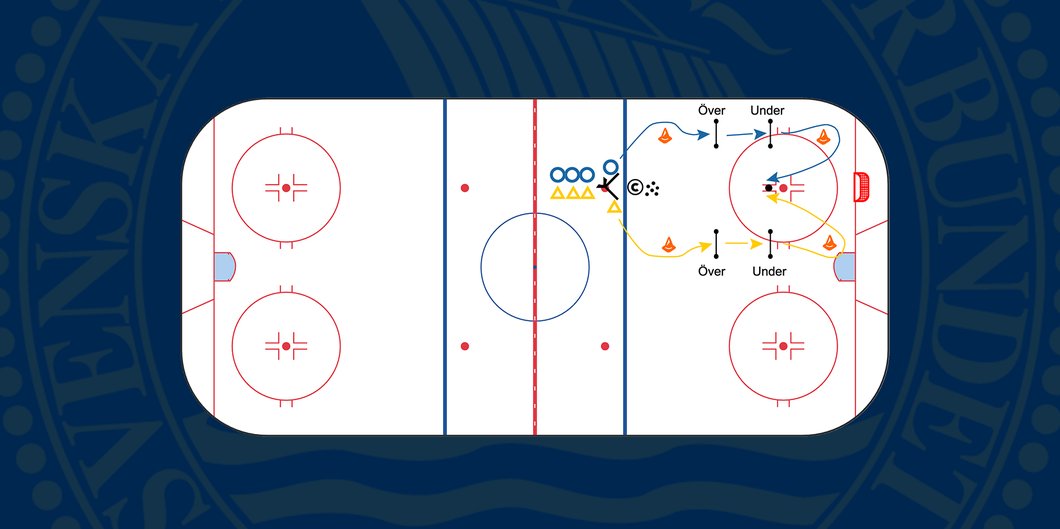 Över
Under
Över
Under